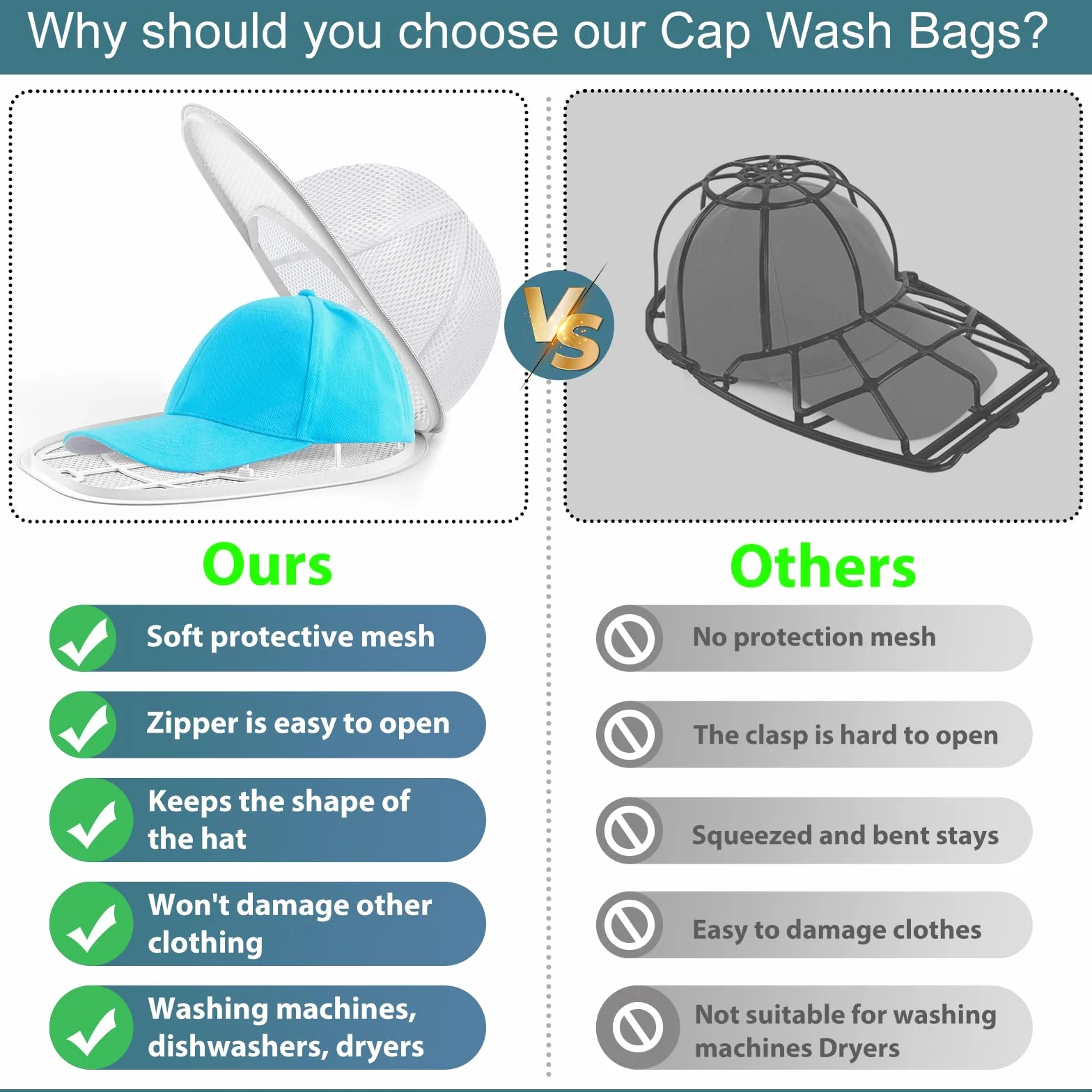 Why should you choose our Cap Wash Bags?

VS

Ours

Soft protective mesh

Zipper is easy to open

Keeps the shape of the hat

Won't damage other clothing

Washing machines, dishwashers, dryers

Others

No protection mesh

The clasp is hard to open

Squeezed and bent stays

Easy to damage clothes

Not suitable for washing machines Dryers